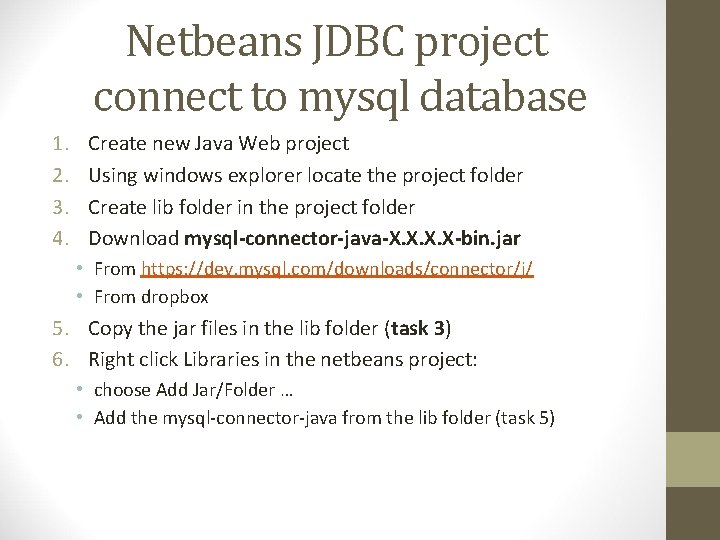 Netbeans JDBC project connect to mysql database

1. Create new Java Web project
2. Using windows explorer locate the project folder
3. Create lib folder in the project folder
4. Download mysql-connector-java-X.X.X.X-bin.jar
   • From https://dev.mysql.com/downloads/connector/j/
   • From dropbox
5. Copy the jar files in the lib folder (task 3)
6. Right click Libraries in the netbeans project:
   • choose Add Jar/Folder …
   • Add the mysql-connector-java from the lib folder (task 5)